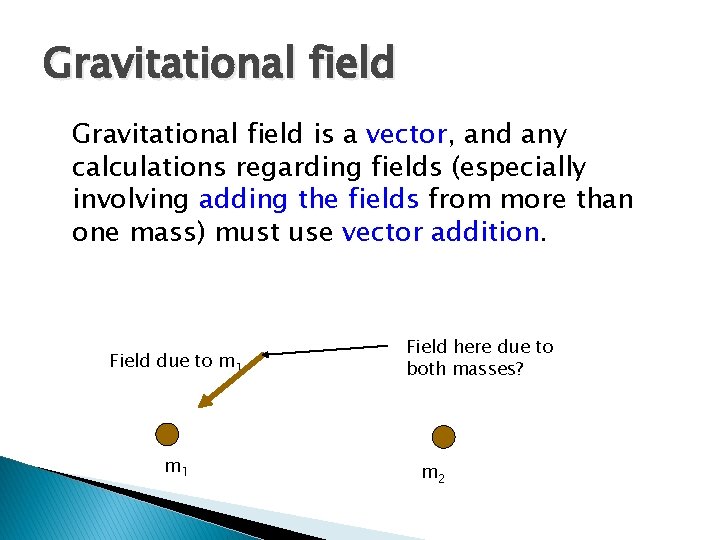 Gravitational field

Gravitational field is a vector, and any calculations regarding fields (especially involving adding the fields from more than one mass) must use vector addition.

Field due to $m_1$

Field here due to both masses?

$m_1$

$m_2$